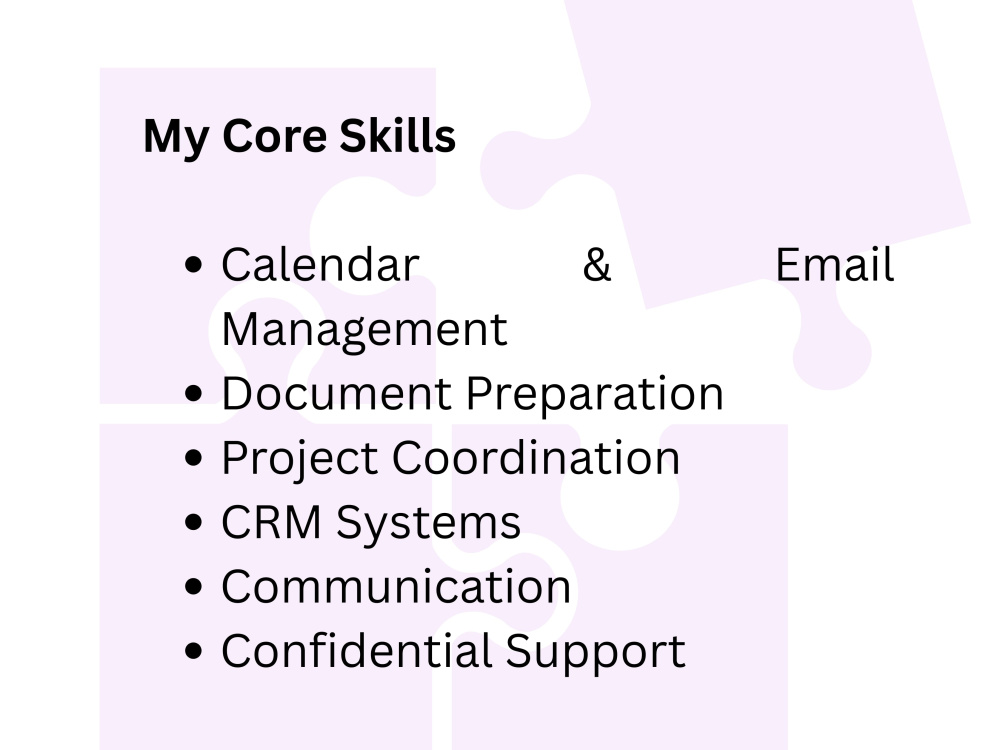 My Core Skills

• Calendar & Email Management
• Document Preparation
• Project Coordination
• CRM Systems
• Communication
• Confidential Support